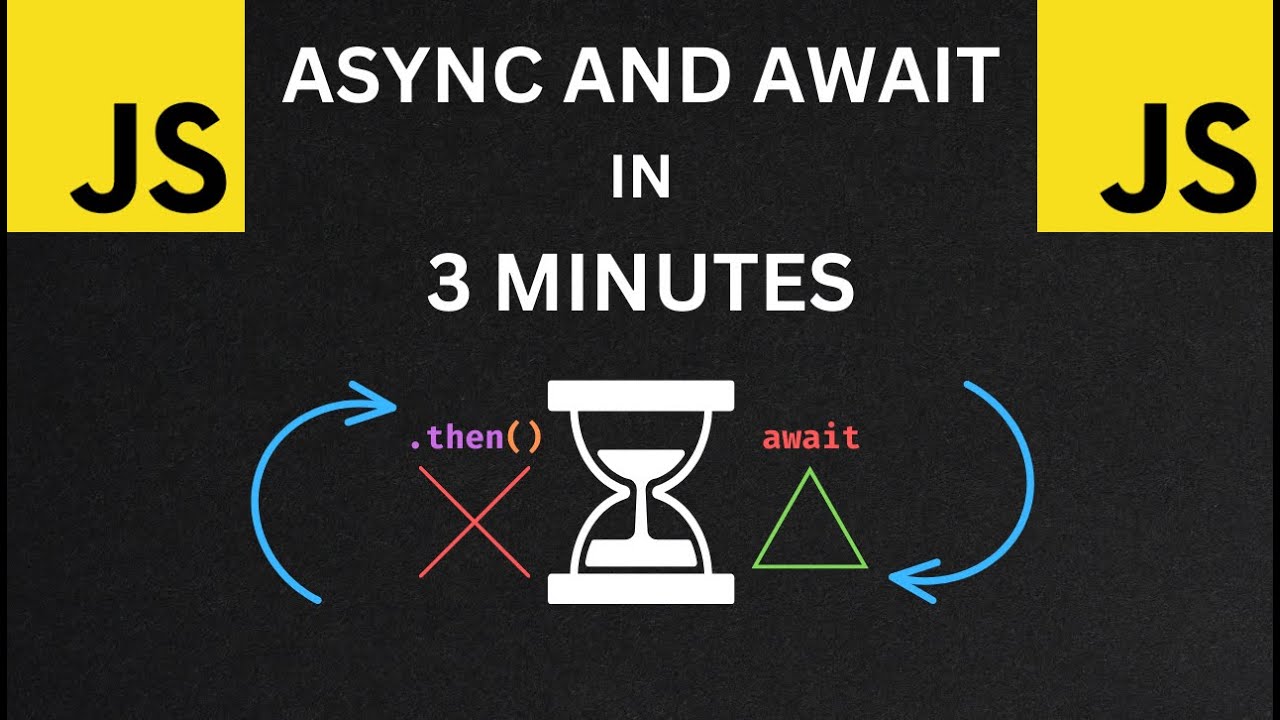 JS

ASYNC AND AWAIT

IN

3 MINUTES

JS

.then()

await